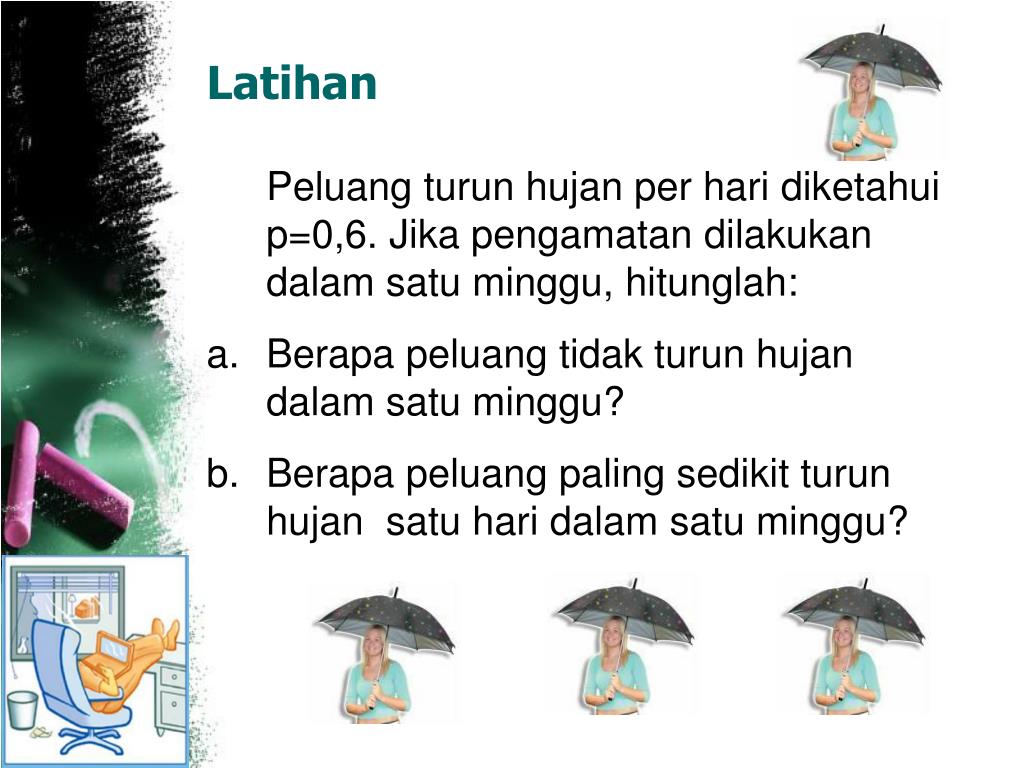 Latihan

Peluang turun hujan per hari diketahui p=0,6. Jika pengamatan dilakukan dalam satu minggu, hitunglah:

a. Berapa peluang tidak turun hujan dalam satu minggu?

b. Berapa peluang paling sedikit turun hujan satu hari dalam satu minggu?